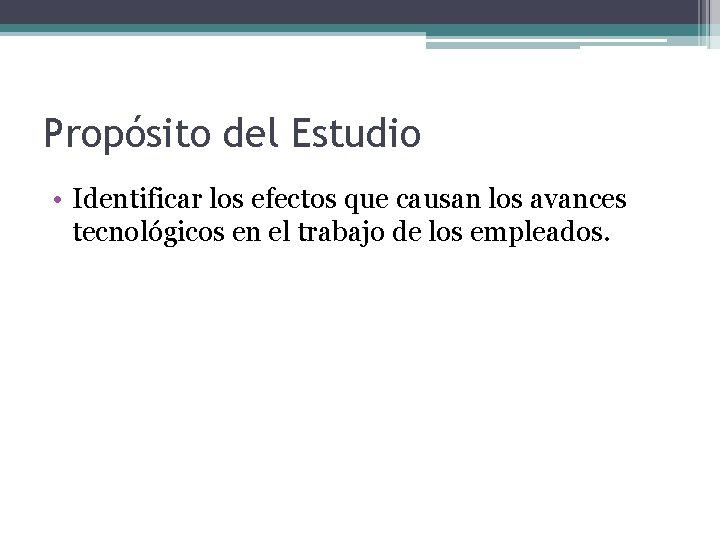 Propósito del Estudio

• Identificar los efectos que causan los avances tecnológicos en el trabajo de los empleados.